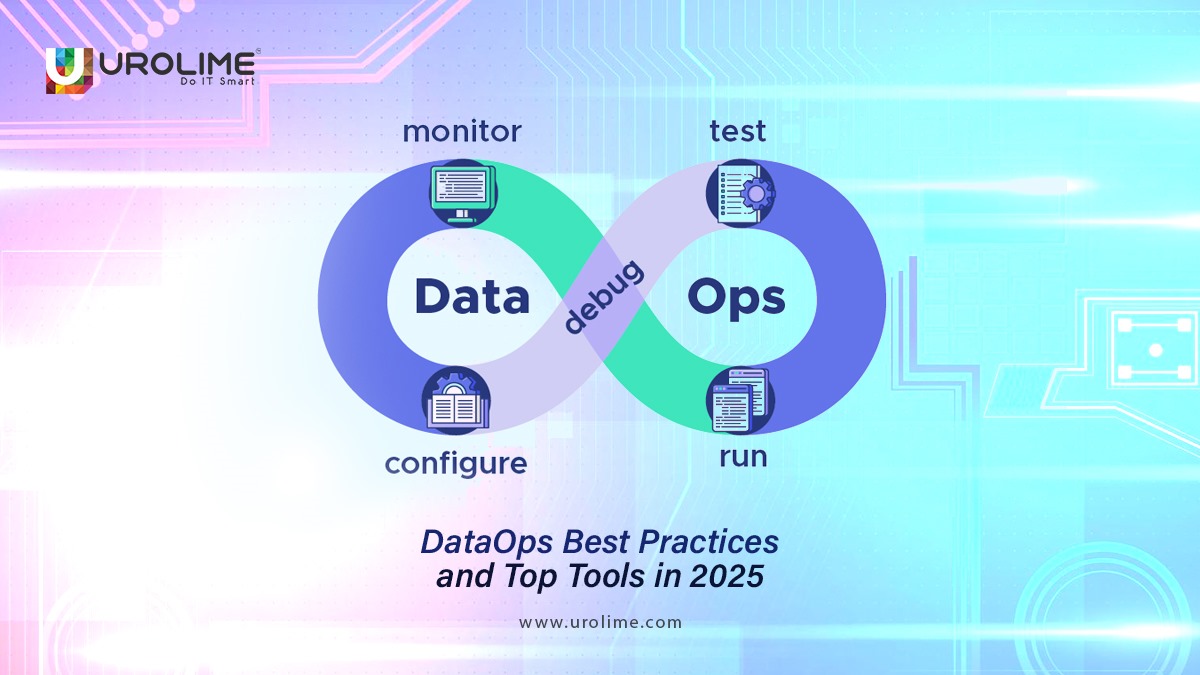 UROLIME®
Do IT Smart

monitor

test

Data

debug

Ops

configure

run

DataOps Best Practices and Top Tools in 2025

www.urolime.com